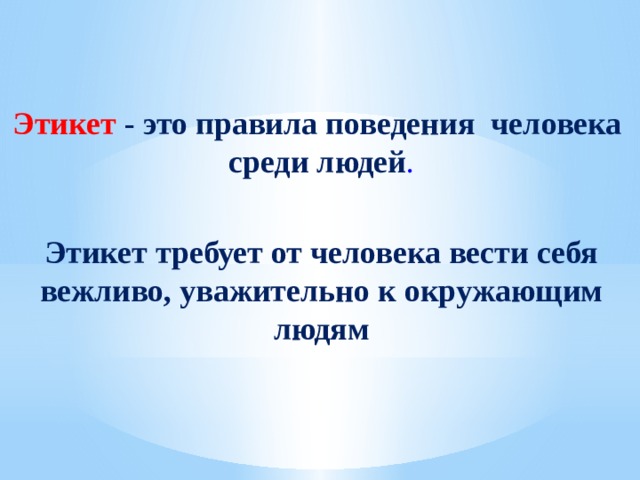 Этикет - это правила поведения человека среди людей.

Этикет требует от человека вести себя вежливо, уважительно к окружающим людям